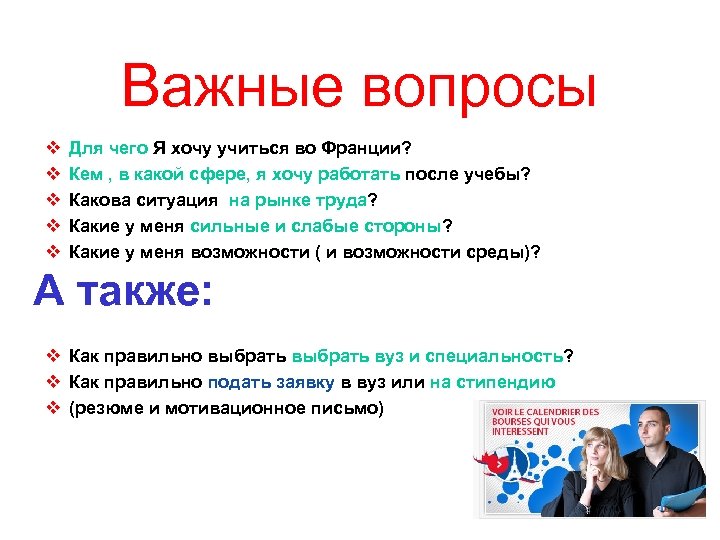 Важные вопросы

❖ Для чего Я хочу учиться во Франции?
❖ Кем , в какой сфере, я хочу работать после учебы?
❖ Какова ситуация на рынке труда?
❖ Какие у меня сильные и слабые стороны?
❖ Какие у меня возможности ( и возможности среды)?

А также:

❖ Как правильно выбрать выбрать вуз и специальность?
❖ Как правильно подать заявку в вуз или на стипендию
❖ (резюме и мотивационное письмо)

VOIR LE CALENDRIER DES BOURSES QUI VOUS INTERESSENT